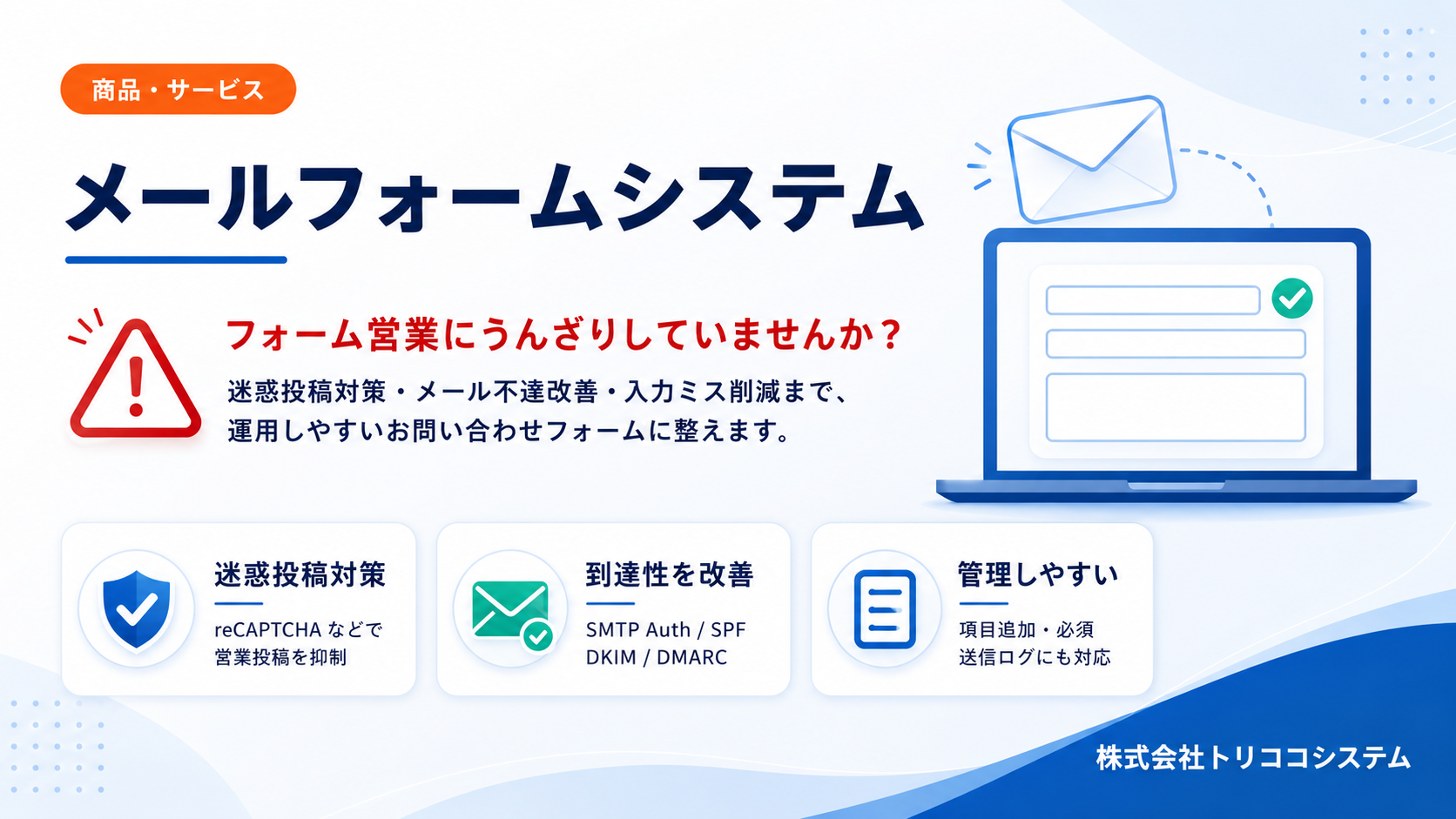 商品・サービス

メールフォームシステム

フォーム営業にうんざりしていませんか？

迷惑投稿対策・メール不達改善・入力ミス削減まで、運用しやすいお問い合わせフォームに整えます。

迷惑投稿対策

reCAPTCHA などで営業投稿を抑制

到達性を改善

SMTP Auth / SPF
DKIM / DMARC

管理しやすい

項目追加・必須
送信ログにも対応

株式会社トリココシステム